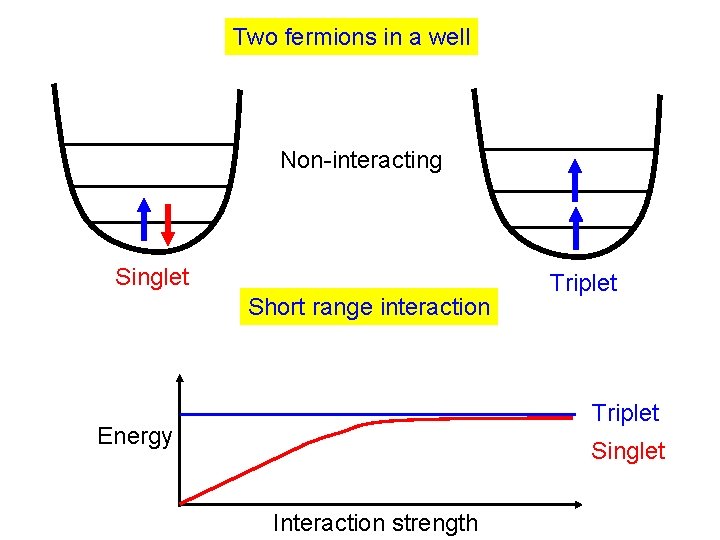 Two fermions in a well

Non-interacting

Singlet

Triplet

Short range interaction

Energy

Triplet

Singlet

Interaction strength